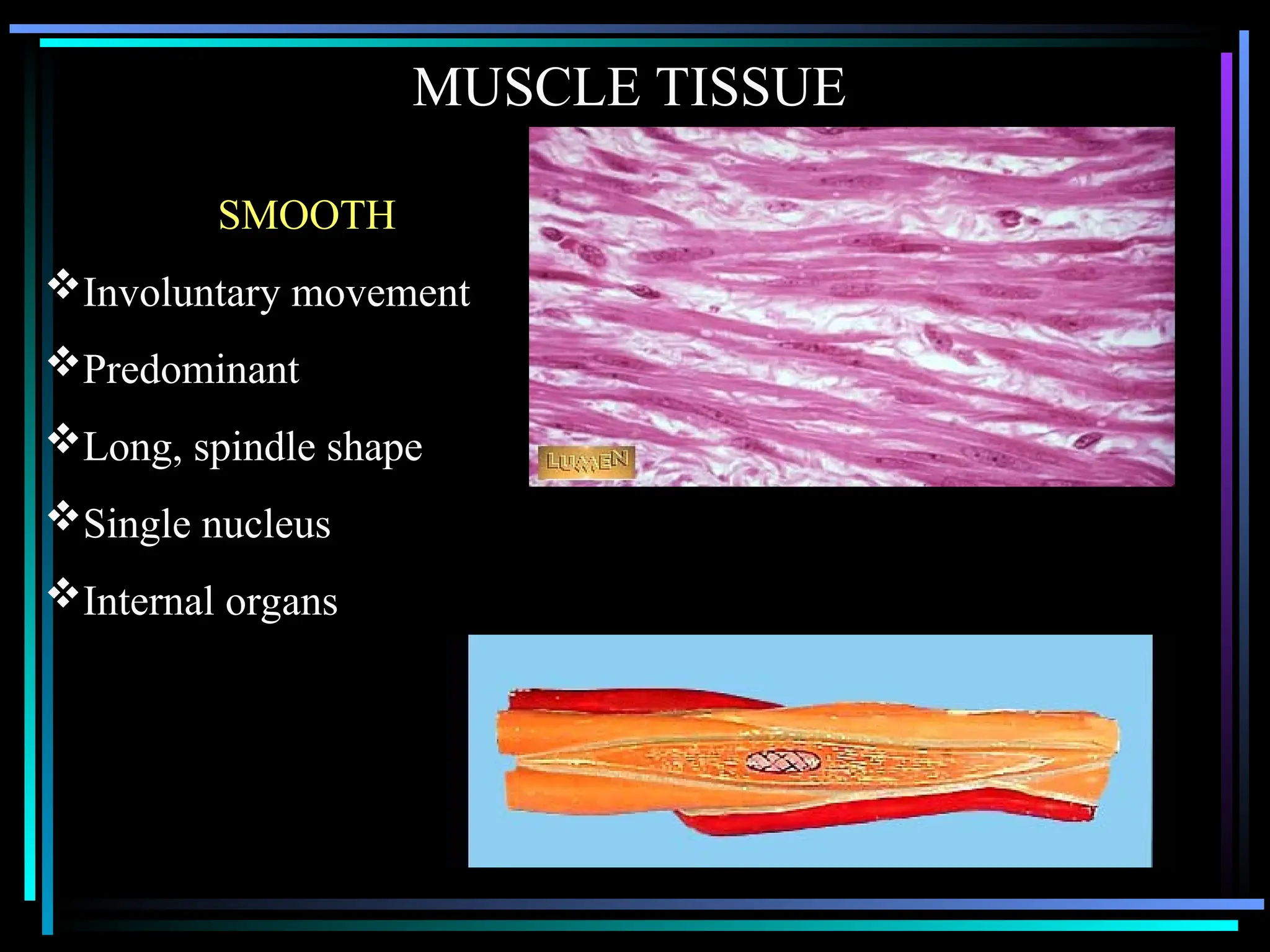 MUSCLE TISSUE

SMOOTH

❖Involuntary movement

❖Predominant

❖Long, spindle shape

❖Single nucleus

❖Internal organs

LUMEN